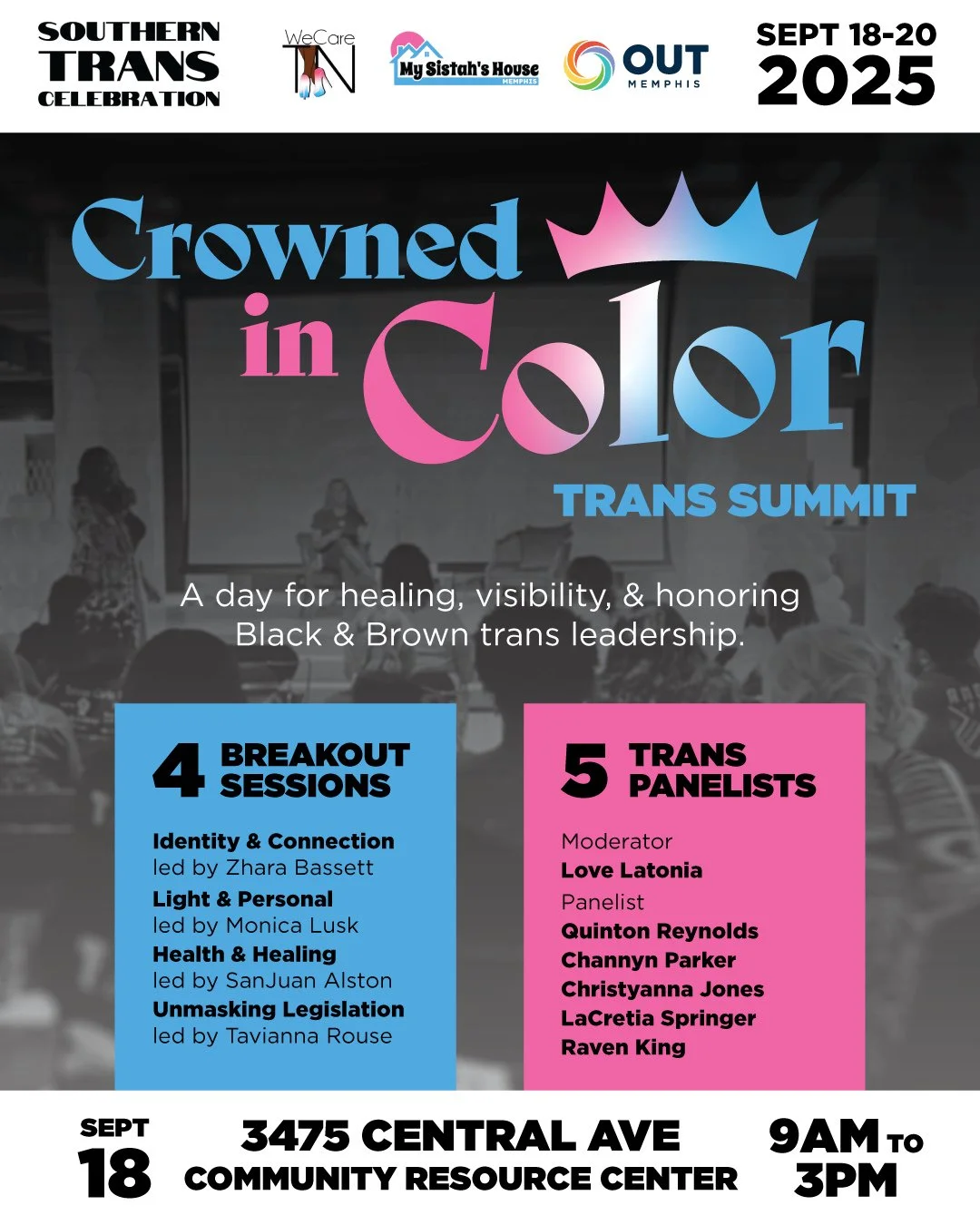 SOUTHERN TRANS CELEBRATION

WeCare TN

My Sistah's House MEMPHIS

OUT MEMPHIS

SEPT 18-20 2025

Crowned in Color

TRANS SUMMIT

A day for healing, visibility, & honoring Black & Brown trans leadership.

4 BREAKOUT SESSIONS

Identity & Connection
led by Zhara Bassett
Light & Personal
led by Monica Lusk
Health & Healing
led by SanJuan Alston
Unmasking Legislation
led by Tavianna Rouse

5 TRANS PANELISTS

Moderator
Love Latonia
Panelist
Quinton Reynolds
Channyn Parker
Christyanna Jones
LaCretia Springer
Raven King

SEPT 18

3475 CENTRAL AVE
COMMUNITY RESOURCE CENTER

9AM TO 3PM